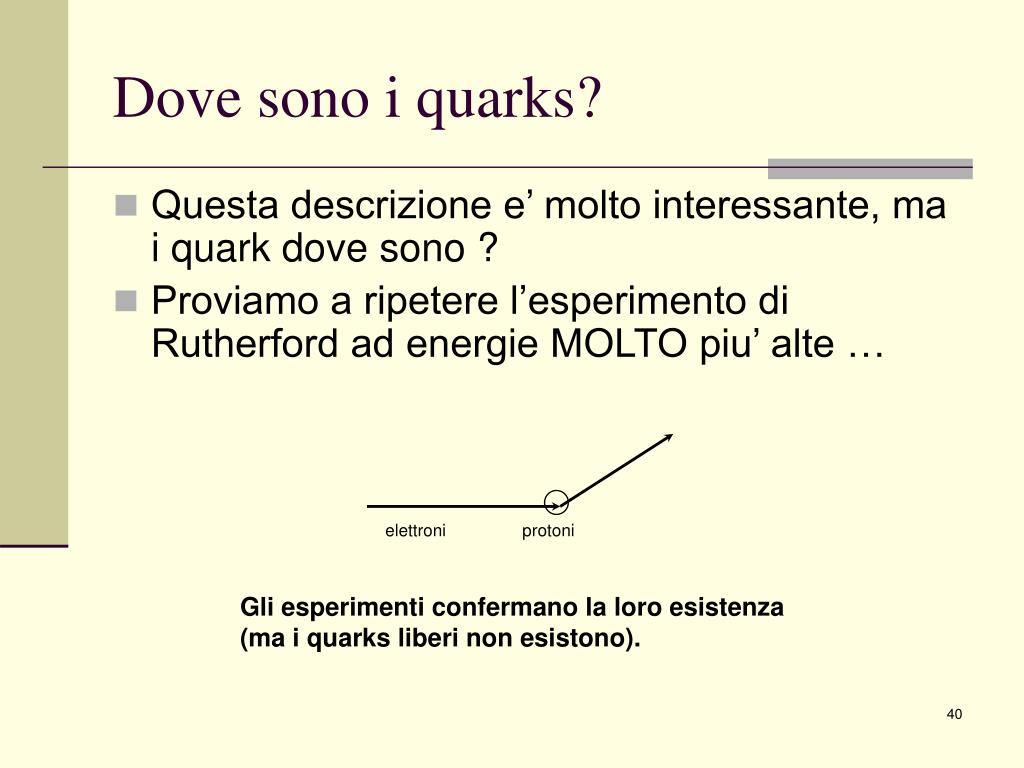 Dove sono i quarks?

Questa descrizione e’ molto interessante, ma i quark dove sono ?

Proviamo a ripetere l’esperimento di Rutherford ad energie MOLTO piu’ alte …

elettroni

protoni

Gli esperimenti confermano la loro esistenza (ma i quarks liberi non esistono).

40